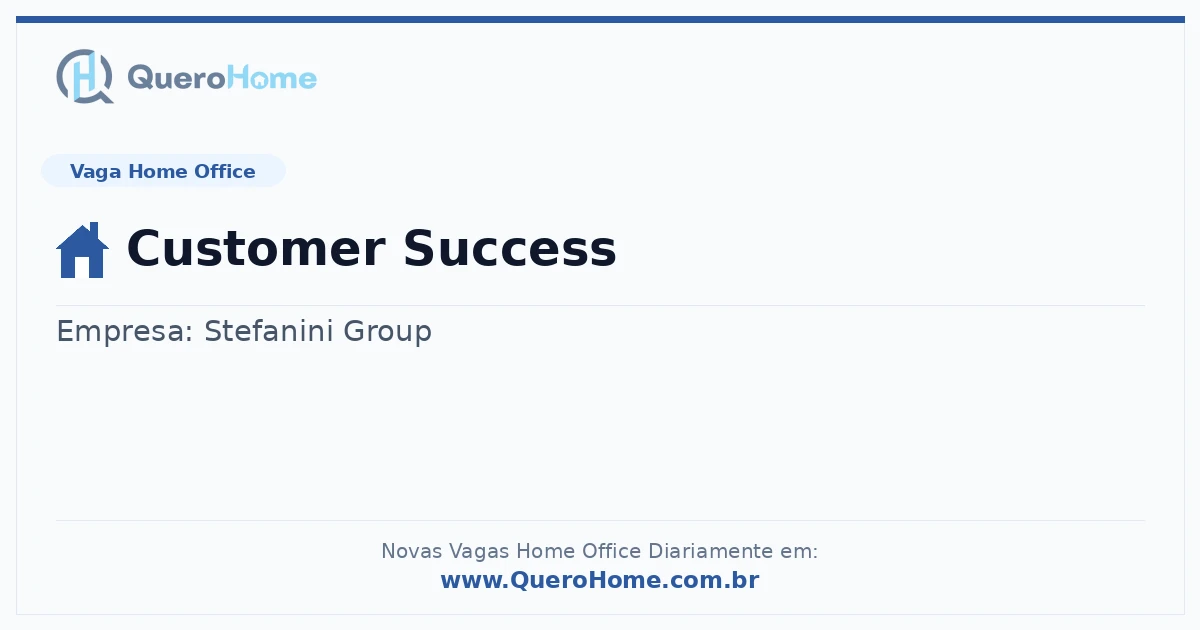 QueroHome

Vaga Home Office

Customer Success

Empresa: Stefanini Group

Novas Vagas Home Office Diariamente em:
www.QueroHome.com.br